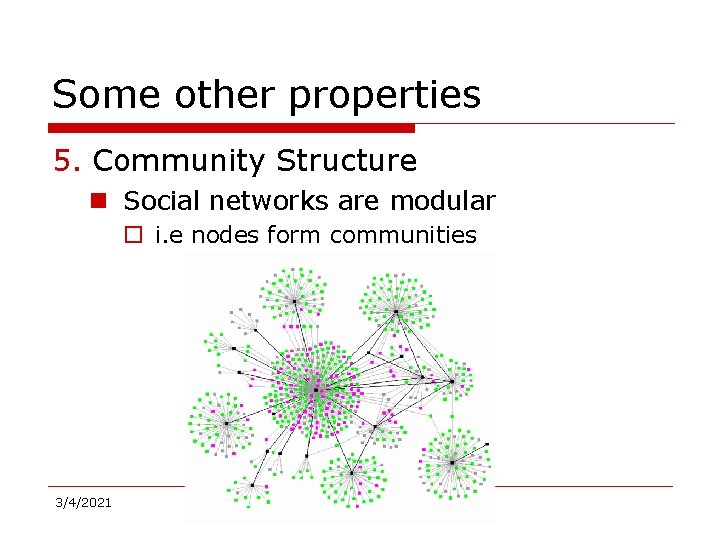 Some other properties

5. Community Structure

Social networks are modular

i.e nodes form communities

3/4/2021